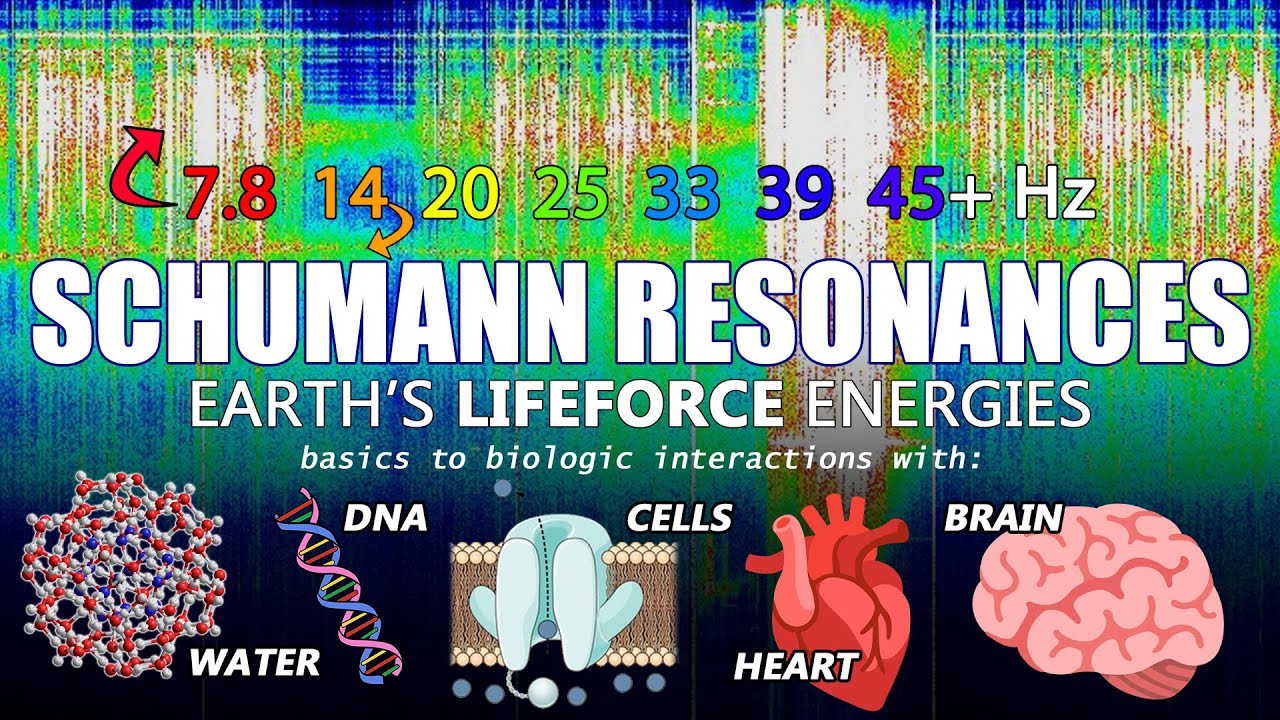 7.8 14 20 25 33 39 45+ Hz

SCHUMANN RESONANCES

EARTH'S LIFEFORCE ENERGIES

basics to biologic interactions with:

DNA

CELLS

BRAIN

WATER

HEART